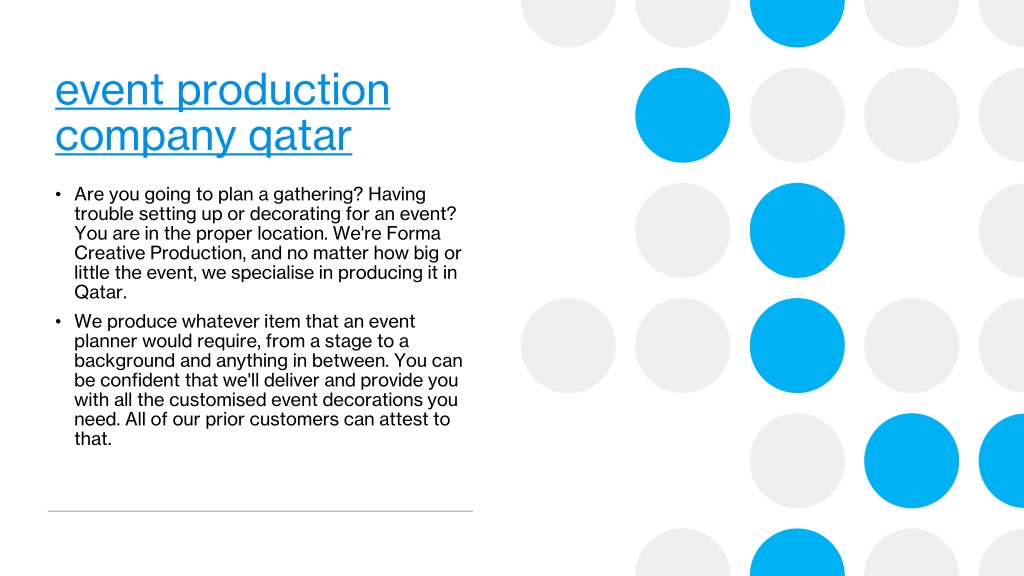 event production company qatar

• Are you going to plan a gathering? Having trouble setting up or decorating for an event? You are in the proper location. We're Forma Creative Production, and no matter how big or little the event, we specialise in producing it in Qatar.

• We produce whatever item that an event planner would require, from a stage to a background and anything in between. You can be confident that we'll deliver and provide you with all the customised event decorations you need. All of our prior customers can attest to that.